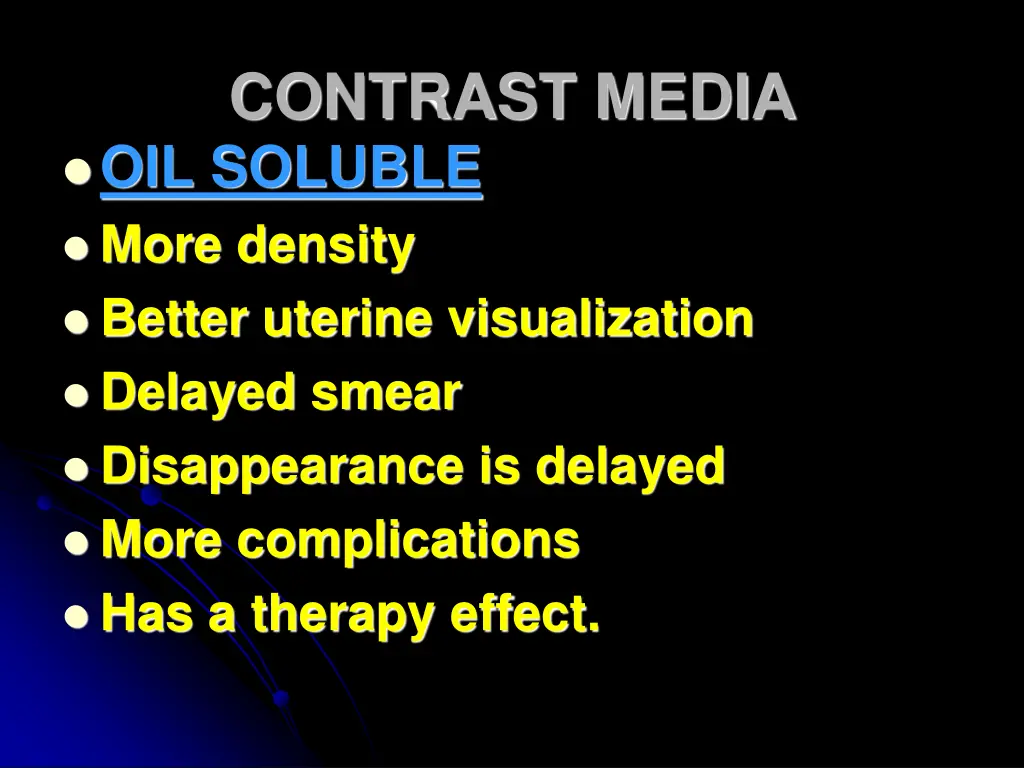 CONTRAST MEDIA

- OIL SOLUBLE
- More density
- Better uterine visualization
- Delayed smear
- Disappearance is delayed
- More complications
- Has a therapy effect.